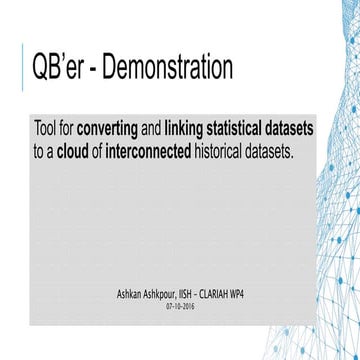 QB'er - Demonstration

Tool for converting and linking statistical datasets to a cloud of interconnected historical datasets.

Ashkan Ashkpour, IISH – CLARIAH WP4
07-10-2016